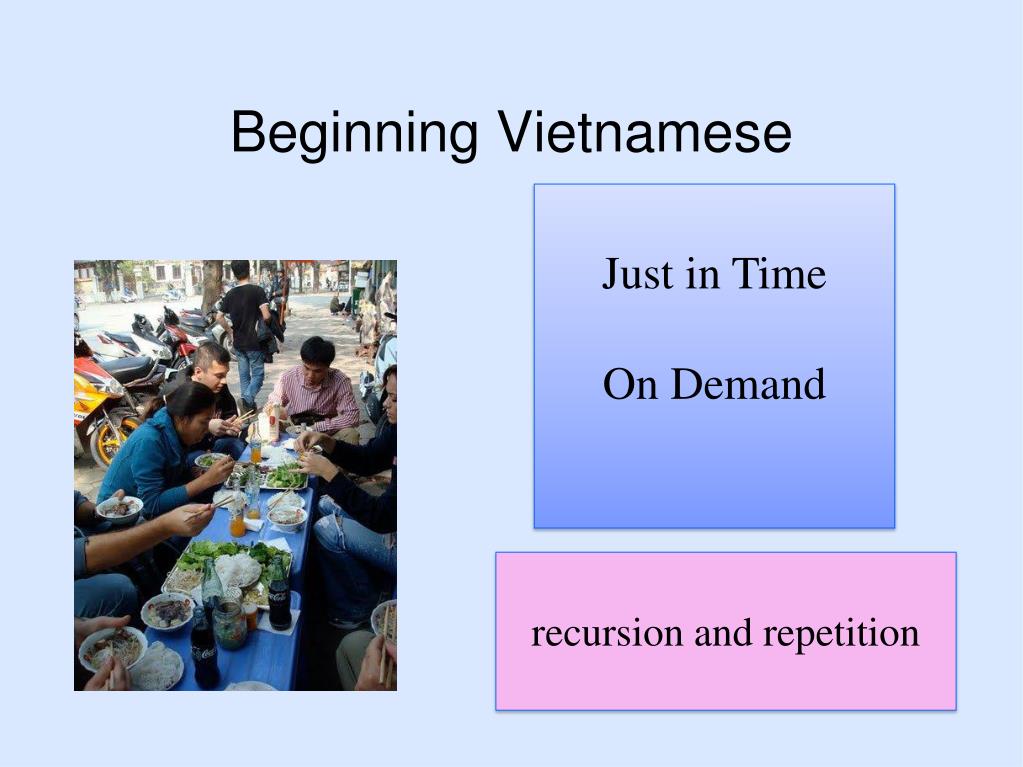 Beginning Vietnamese

Just in Time

On Demand

recursion and repetition